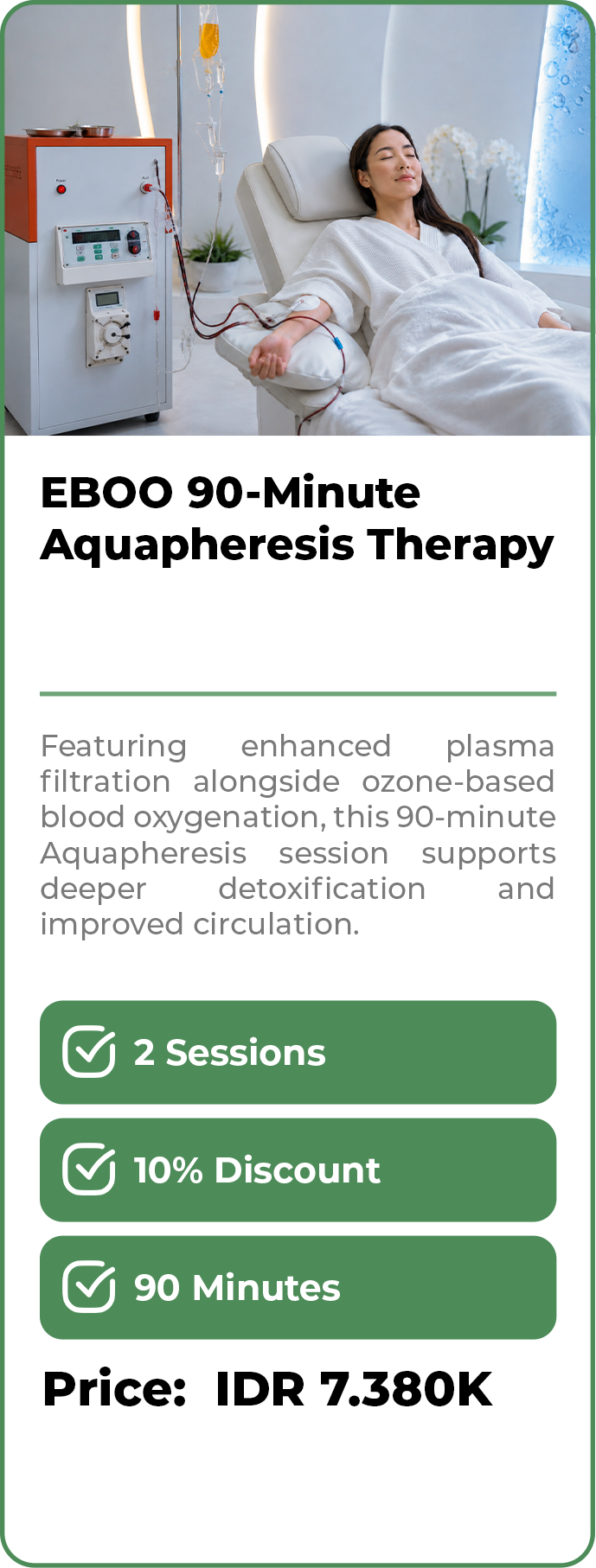 EBOO 90-Minute Aquapheresis Therapy

Featuring enhanced plasma filtration alongside ozone-based blood oxygenation, this 90-minute Aquapheresis session supports deeper detoxification and improved circulation.

☑ 2 Sessions

☑ 10% Discount

☑ 90 Minutes

Price: IDR 7.380K